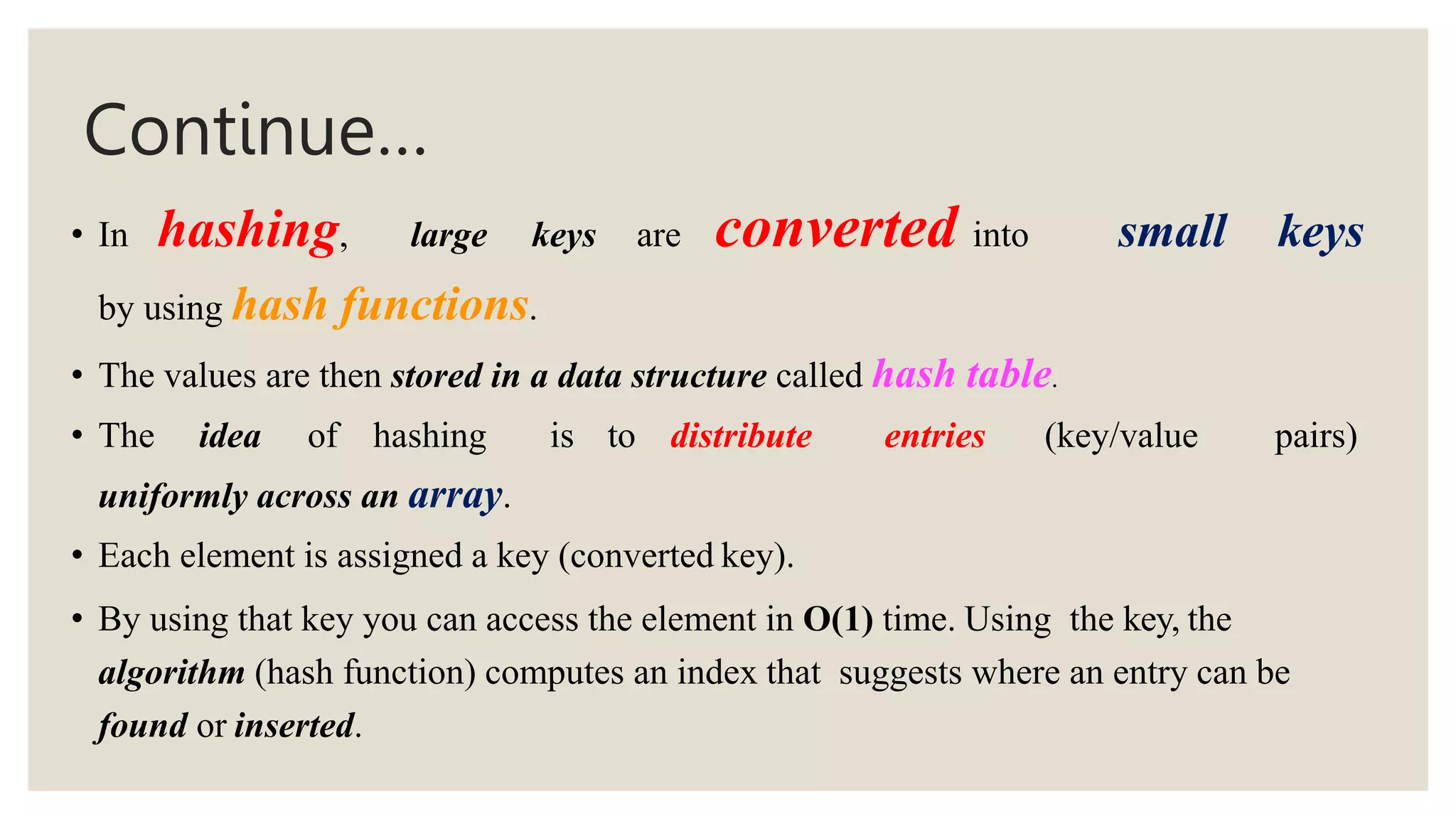 Continue…

• In hashing, large keys are converted into small keys by using hash functions.

• The values are then stored in a data structure called hash table.

• The idea of hashing is to distribute entries (key/value pairs) uniformly across an array.

• Each element is assigned a key (converted key).

• By using that key you can access the element in O(1) time. Using the key, the algorithm (hash function) computes an index that suggests where an entry can be found or inserted.